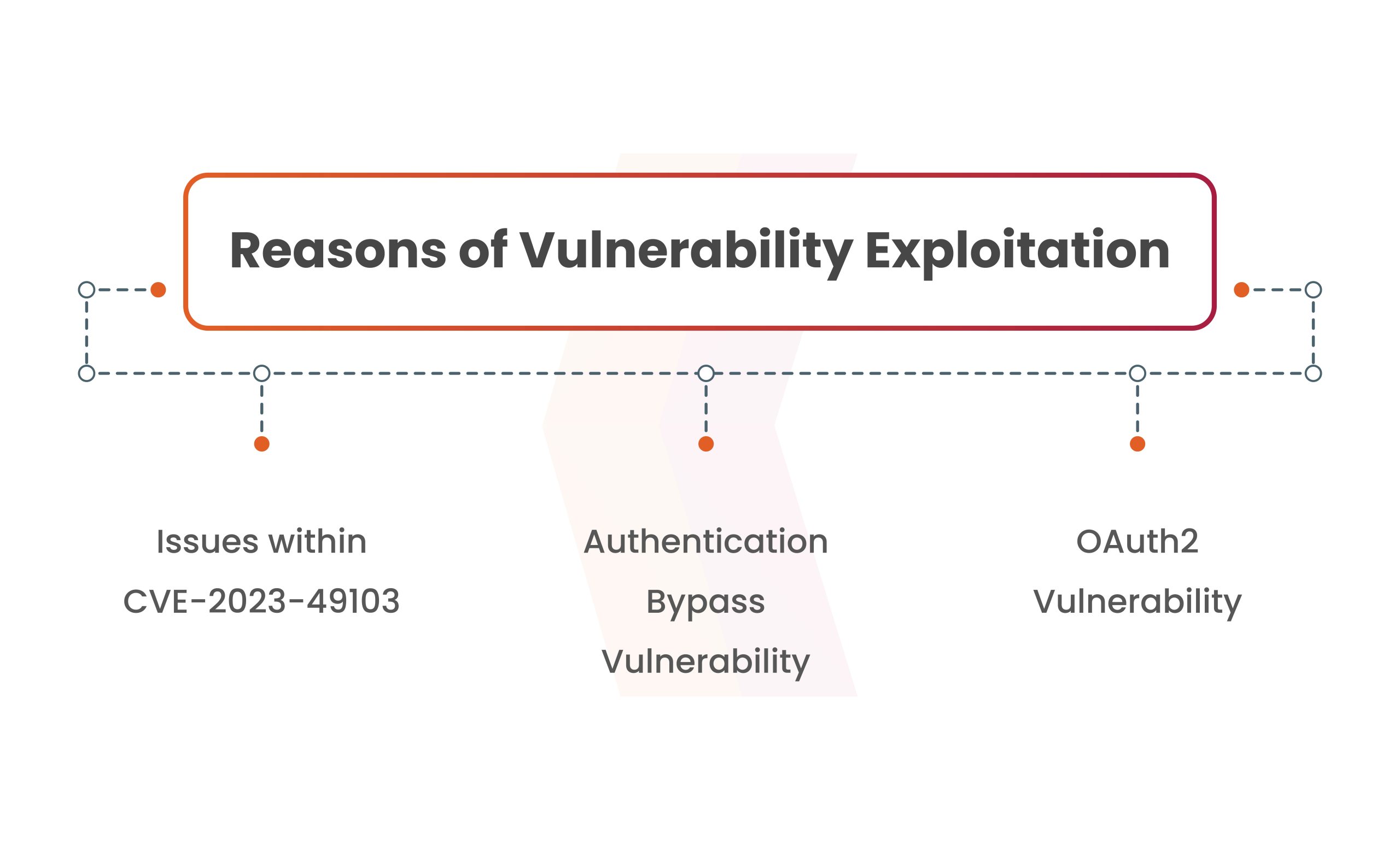 Reasons of Vulnerability Exploitation

Issues within CVE-2023-49103

Authentication Bypass Vulnerability

OAuth2 Vulnerability